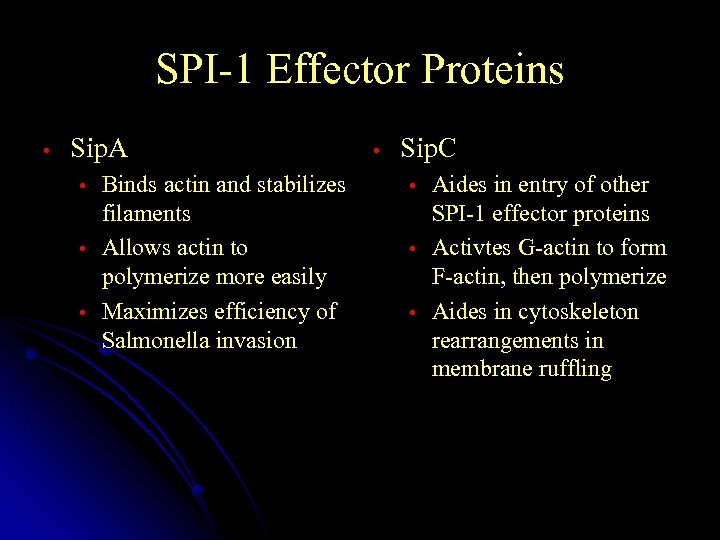 SPI-1 Effector Proteins

• SipA
  • Binds actin and stabilizes filaments
  • Allows actin to polymerize more easily
  • Maximizes efficiency of Salmonella invasion

• SipC
  • Aides in entry of other SPI-1 effector proteins
  • Activtes G-actin to form F-actin, then polymerize
  • Aides in cytoskeleton rearrangements in membrane ruffling